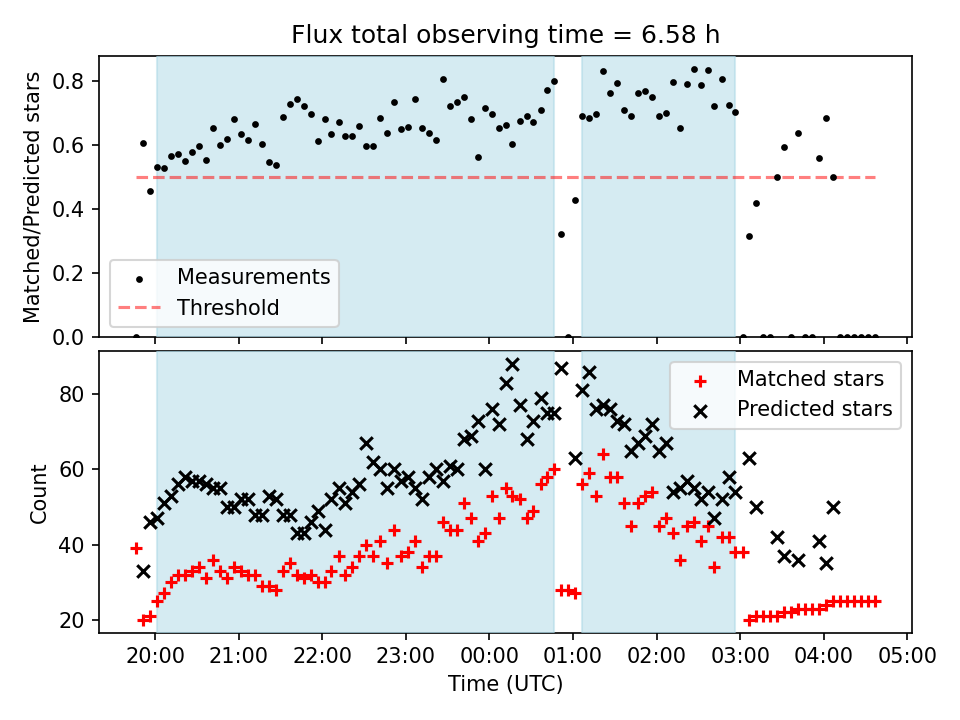 Flux total observing time = 6.58 h

Matched/Predicted stars

0.8
0.6
0.4
0.2
0.0

Measurements
Threshold

Count

80
60
40
20

Matched stars
Predicted stars

20:00 21:00 22:00 23:00 00:00 01:00 02:00 03:00 04:00 05:00

Time (UTC)